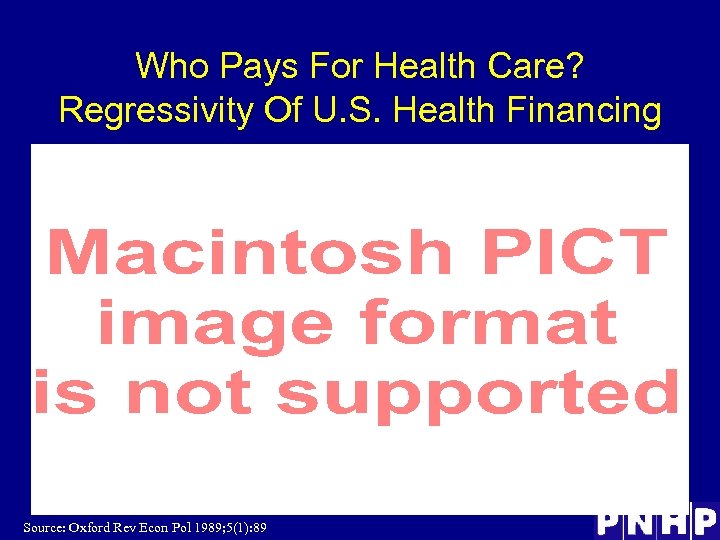 Who Pays For Health Care?
Regressivity Of U.S. Health Financing

Macintosh PICT image format is not supported

Source: Oxford Rev Econ Pol 1989;5(1):89

PNHP